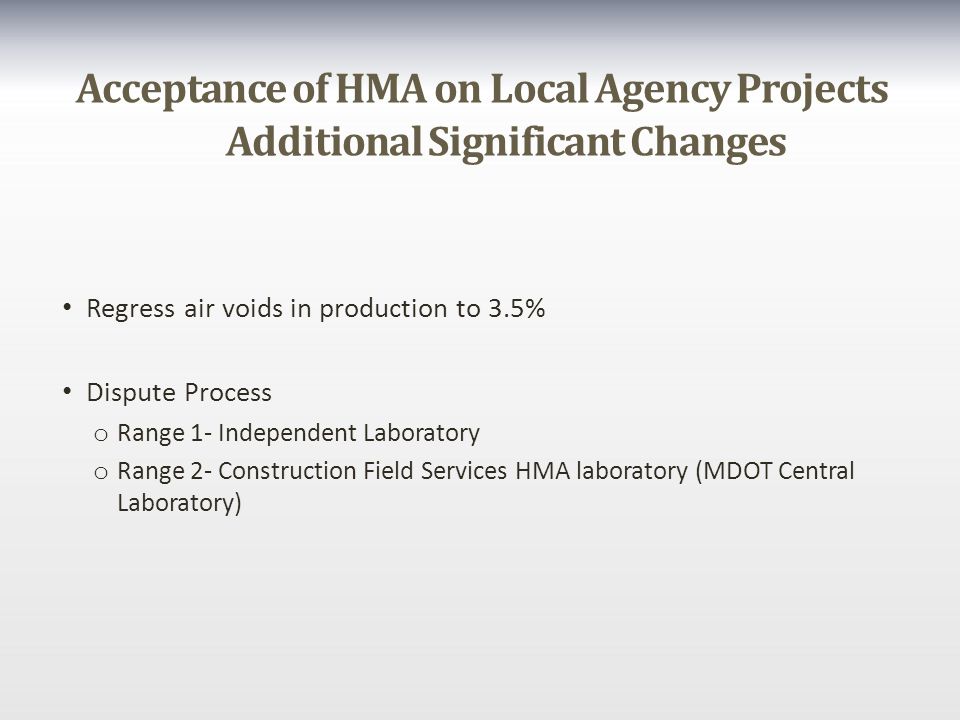 Acceptance of HMA on Local Agency Projects
Additional Significant Changes

• Regress air voids in production to 3.5%

• Dispute Process
o Range 1- Independent Laboratory
o Range 2- Construction Field Services HMA laboratory (MDOT Central Laboratory)